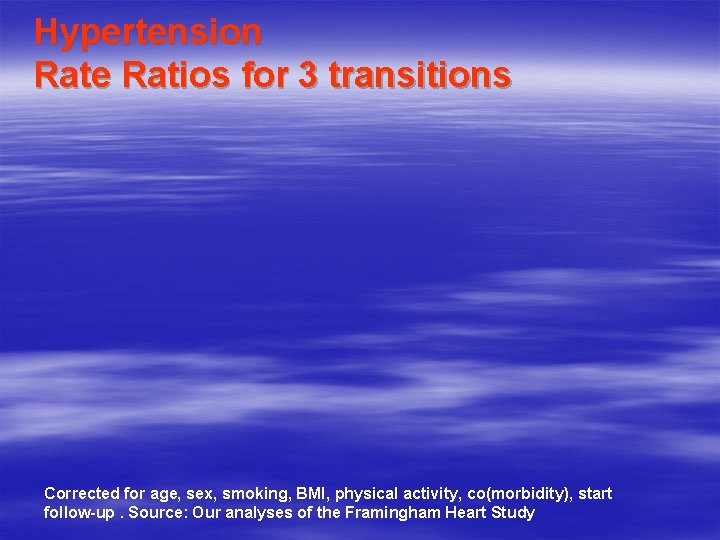 Hypertension
Rate Ratios for 3 transitions

Corrected for age, sex, smoking, BMI, physical activity, co(morbidity), start follow-up . Source: Our analyses of the Framingham Heart Study